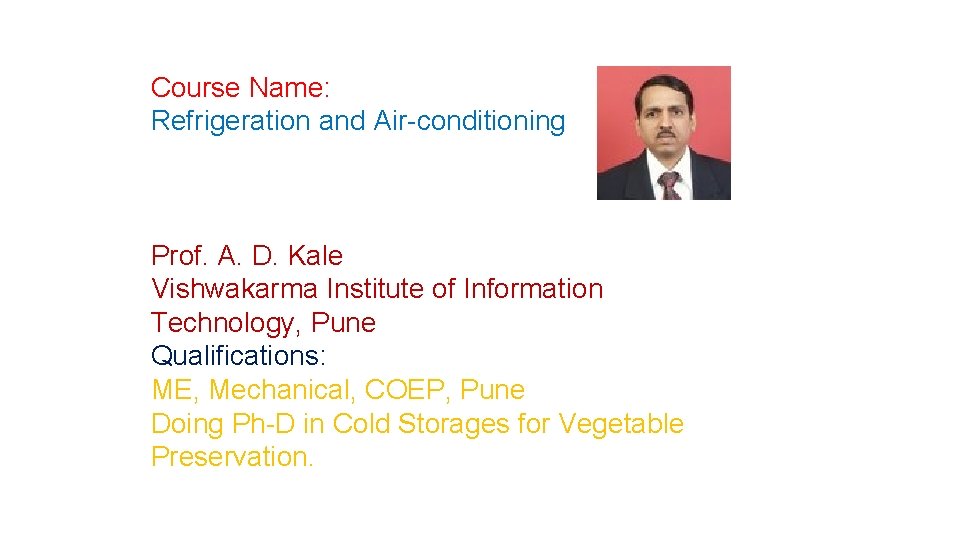 Course Name:
Refrigeration and Air-conditioning

Prof. A. D. Kale
Vishwakarma Institute of Information Technology, Pune
Qualifications:
ME, Mechanical, COEP, Pune
Doing Ph-D in Cold Storages for Vegetable Preservation.